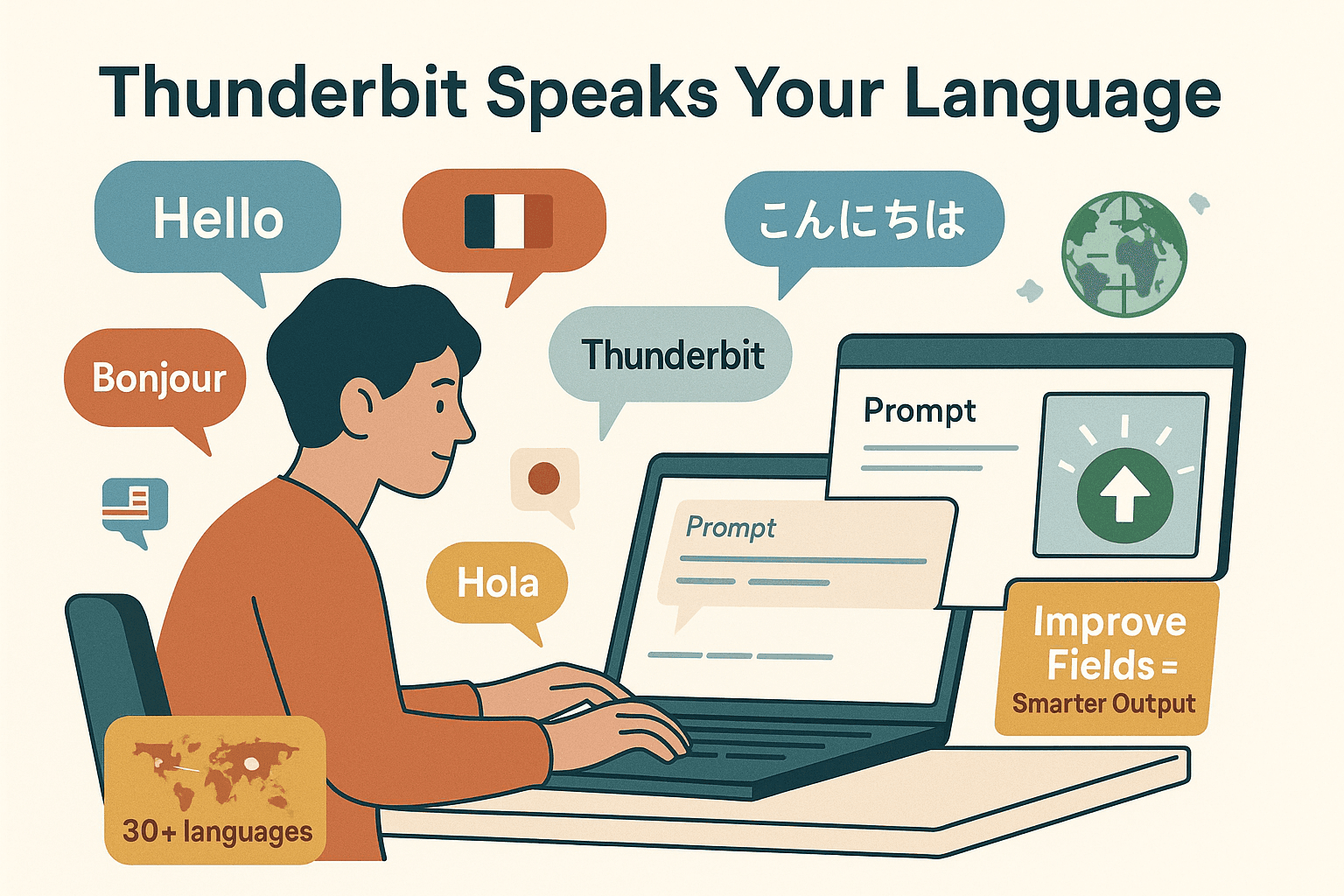 Thunderbit Speaks Your Language

Hello

こんにちは

Bonjour

Thunderbit

Prompt

Prompt

Hola

Improve Fields = Smarter Output

30+ languages